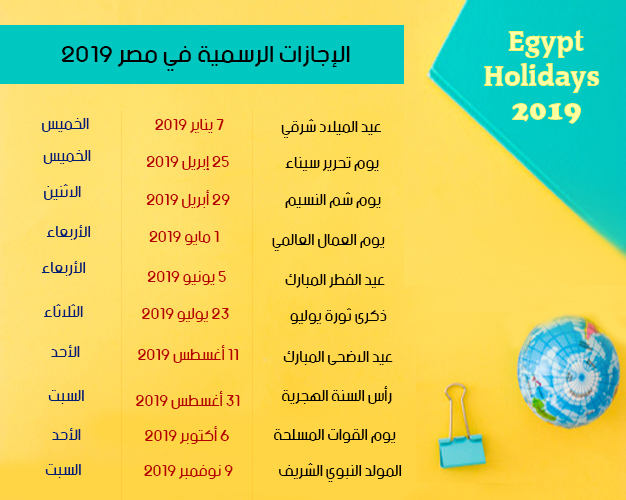 الإجازات الرسمية في مصر 2019

Egypt Holidays 2019

| عيد الميلاد شرقي | 7 يناير 2019 | الخميس |
|---|---|---|
| يوم تحرير سيناء | 25 إبريل 2019 | الخميس |
| يوم شم النسيم | 29 أبريل 2019 | الاثنين |
| يوم العمال العالمي | 1 مايو 2019 | الأربعاء |
| عيد الفطر المبارك | 5 يونيو 2019 | الأربعاء |
| ذكرى ثورة يوليو | 23 يوليو 2019 | الثلاثاء |
| عيد الاضحى المبارك | 11 أغسطس 2019 | الأحد |
| رأس السنة الهجرية | 31 أغسطس 2019 | السبت |
| يوم القوات المسلحة | 6 أكتوبر 2019 | الأحد |
| المولد النبوي الشريف | 9 نوفمبر 2019 | السبت |